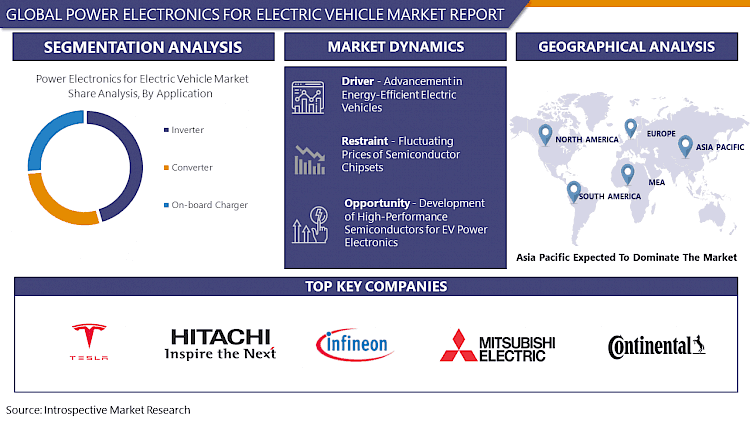 GLOBAL POWER ELECTRONICS FOR ELECTRIC VEHICLE MARKET REPORT

SEGMENTATION ANALYSIS

Power Electronics for Electric Vehicle Market Share Analysis, By Application

Inverter

Converter

On-board Charger

MARKET DYNAMICS

Driver - Advancement in Energy-Efficient Electric Vehicles

Restraint - Fluctuating Prices of Semiconductor Chipsets

Opportunity - Development of High-Performance Semiconductors for EV Power Electronics

GEOGRAPHICAL ANALYSIS

NORTH AMERICA

EUROPE

ASIA PACIFIC

MEA

SOUTH AMERICA

Asia Pacific Expected To Dominate The Market

TOP KEY COMPANIES

TESLA

HITACHI Inspire the Next

infineon

MITSUBISHI ELECTRIC

Continental

Source: Introspective Market Research